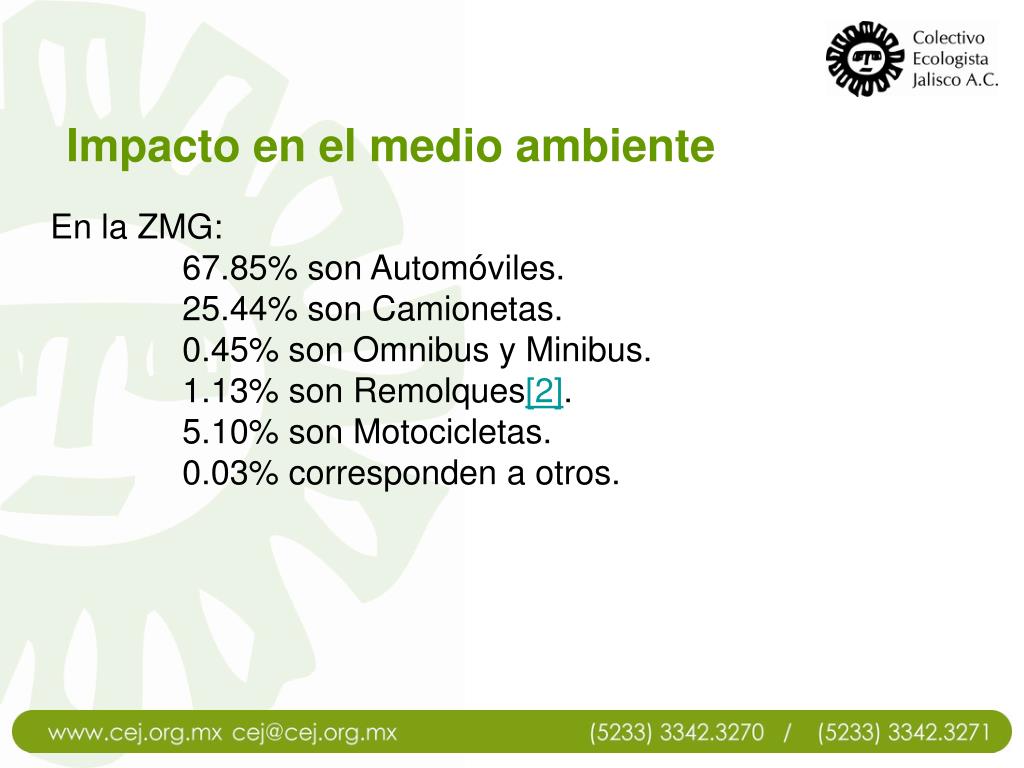 Colectivo Ecologista Jalisco A.C.

Impacto en el medio ambiente

En la ZMG:
67.85% son Automóviles.
25.44% son Camionetas.
0.45% son Omnibus y Minibus.
1.13% son Remolques[2].
5.10% son Motocicletas.
0.03% corresponden a otros.

www.cej.org.mx cej@cej.org.mx (5233) 3342.3270 / (5233) 3342.3271